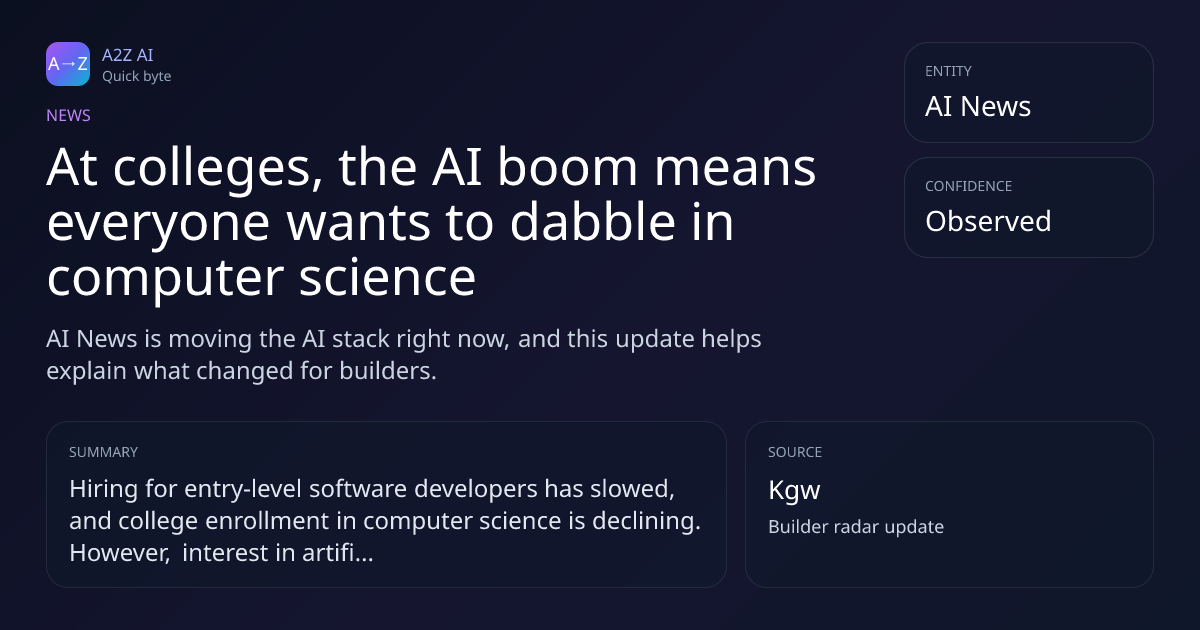 A→Z

A2Z AI
Quick byte

NEWS

At colleges, the AI boom means everyone wants to dabble in computer science

AI News is moving the AI stack right now, and this update helps explain what changed for builders.

ENTITY
AI News

CONFIDENCE
Observed

SUMMARY
Hiring for entry-level software developers has slowed, and college enrollment in computer science is declining. However, interest in artifi...

SOURCE
Kgw
Builder radar update